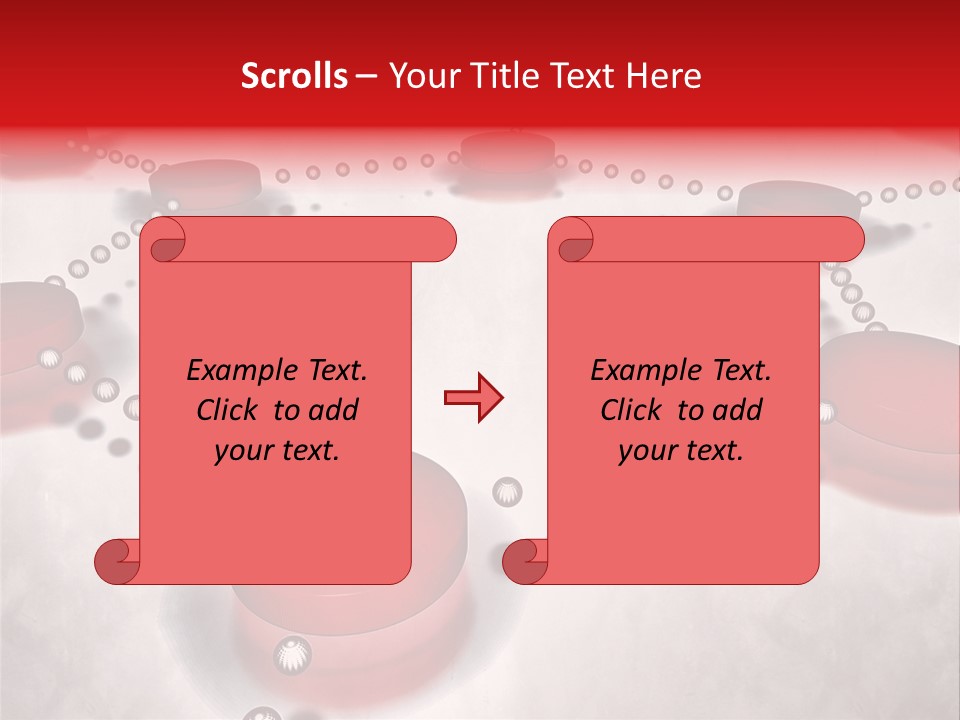 Scrolls – Your Title Text Here

Example Text. Click to add your text.

Example Text. Click to add your text.